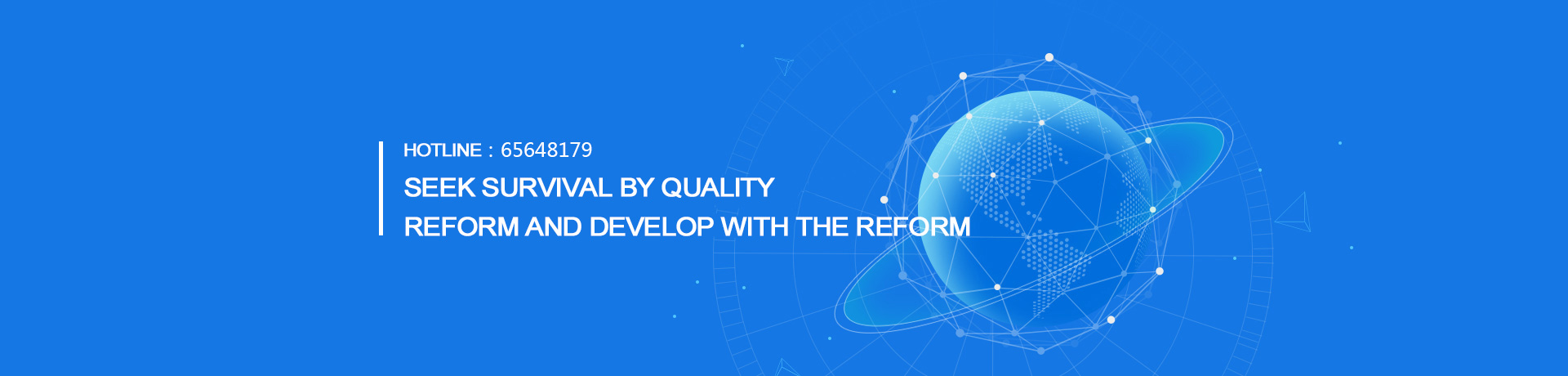 HOTLINE：65648179

SEEK SURVIVAL BY QUALITY

REFORM AND DEVELOP WITH THE REFORM